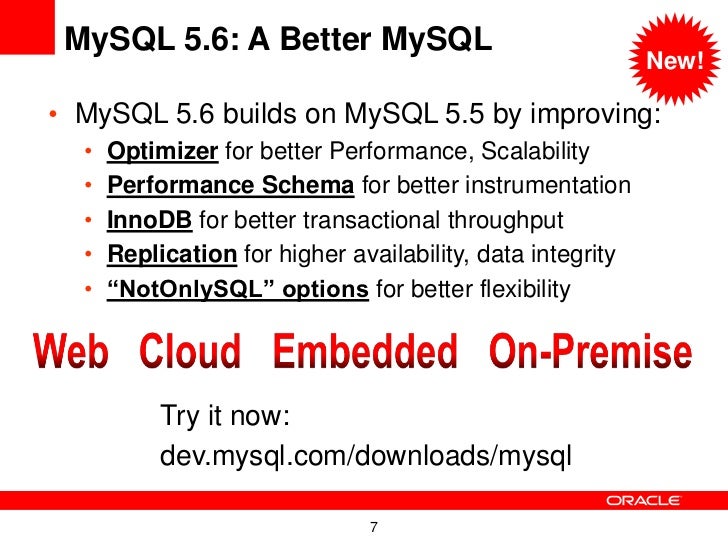 MySQL 5.6: A Better MySQL

New!

• MySQL 5.6 builds on MySQL 5.5 by improving:
  • Optimizer for better Performance, Scalability
  • Performance Schema for better instrumentation
  • InnoDB for better transactional throughput
  • Replication for higher availability, data integrity
  • “NotOnlySQL” options for better flexibility

Web Cloud Embedded On-Premise

Try it now:
dev.mysql.com/downloads/mysql

ORACLE

7